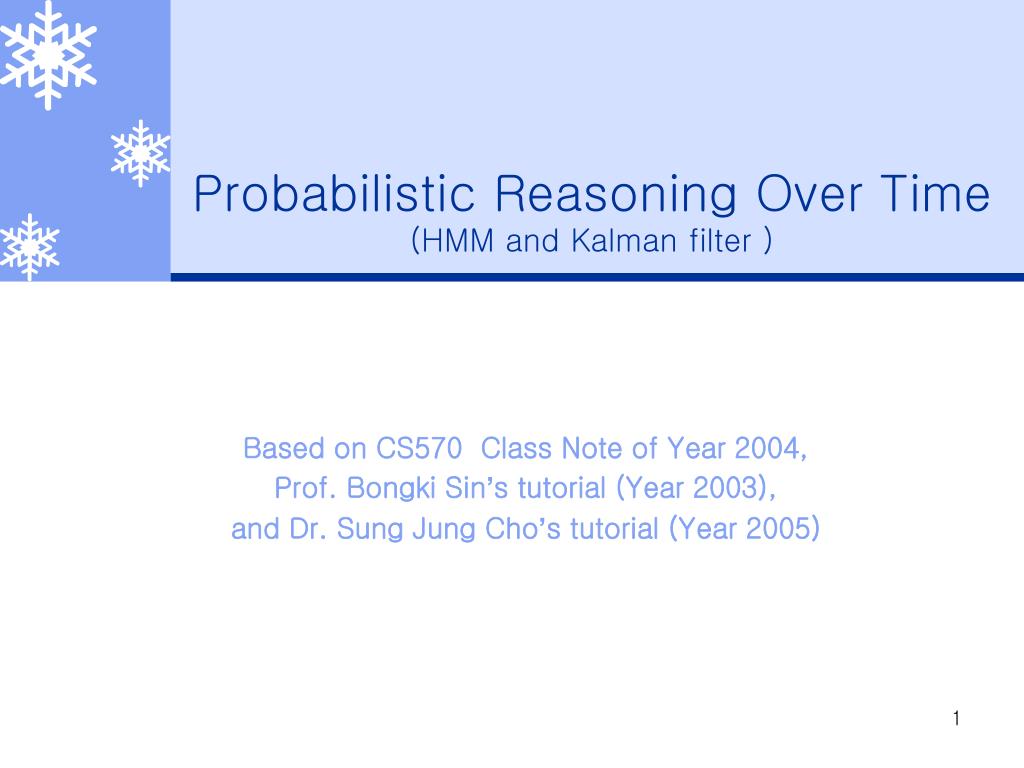 Probabilistic Reasoning Over Time
(HMM and Kalman filter )

Based on CS570 Class Note of Year 2004,
Prof. Bongki Sin's tutorial (Year 2003),
and Dr. Sung Jung Cho's tutorial (Year 2005)

1